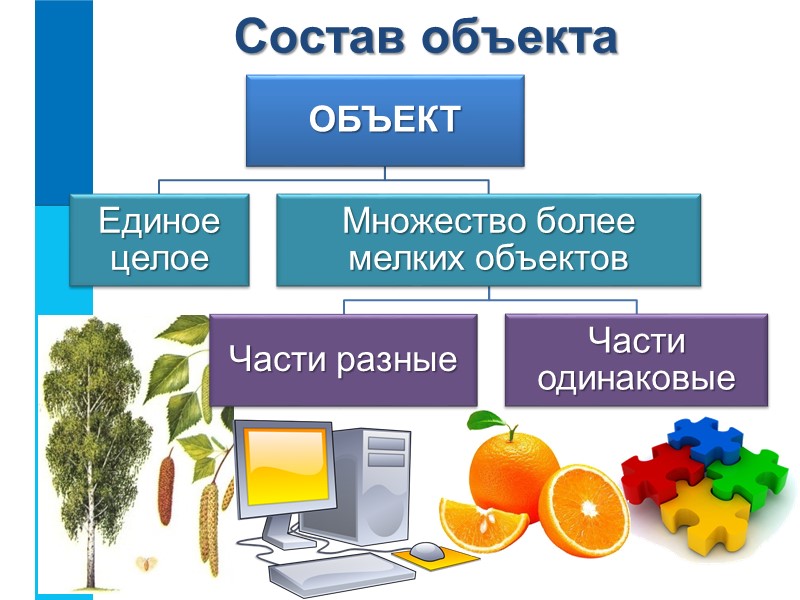 Состав объекта

ОБЪЕКТ

Единое целое

Множество более мелких объектов

Части разные

Части одинаковые